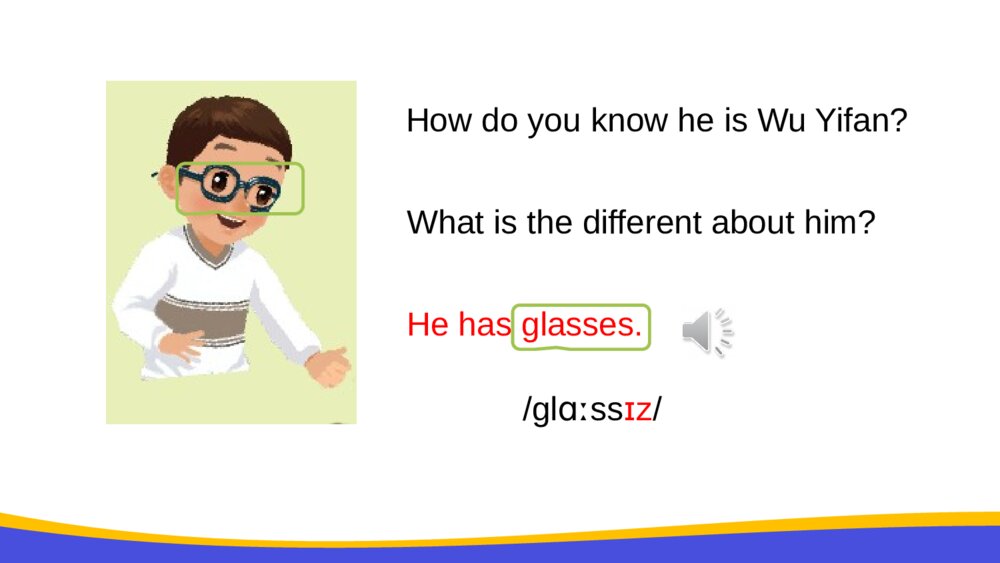 How do you know he is Wu Yifan?

What is the different about him?

He has glasses.

/glɑːssɪz/